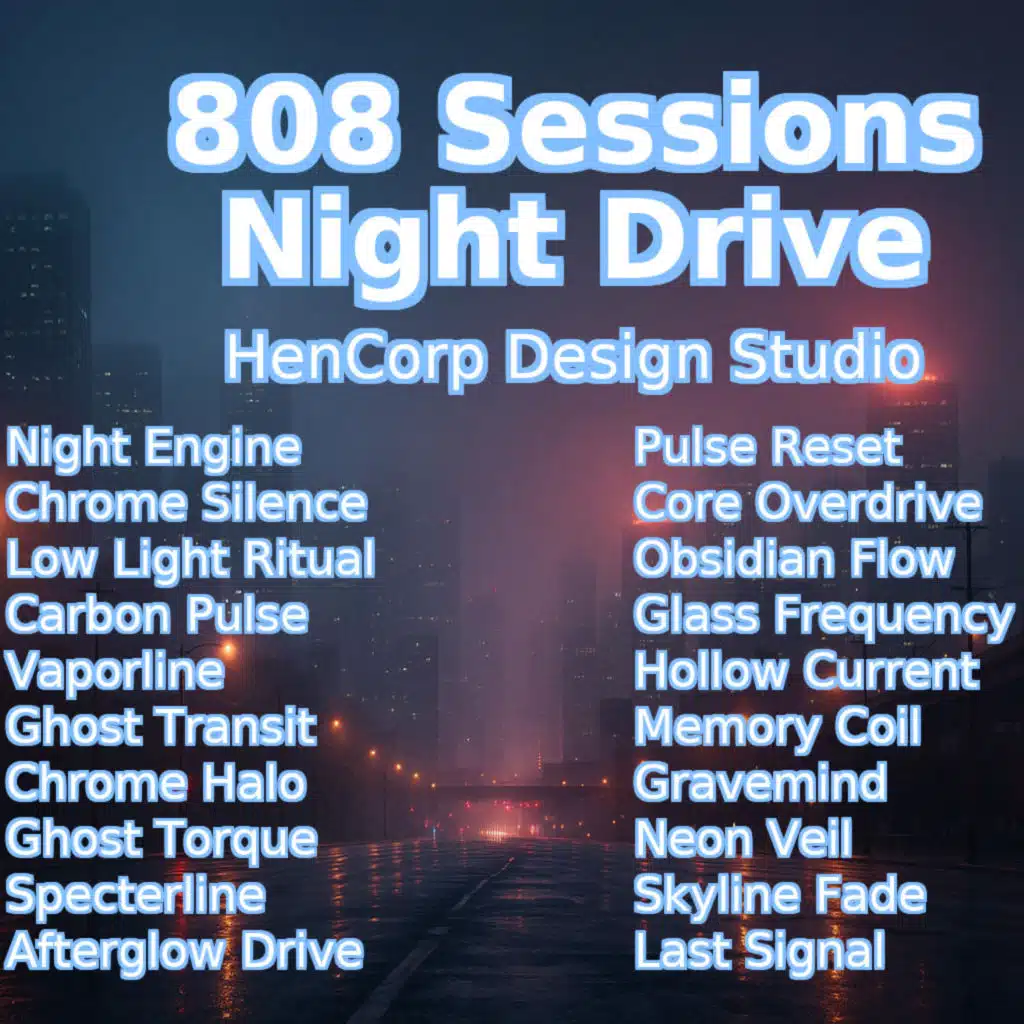 808 Sessions
Night Drive

HenCorp Design Studio

Night Engine
Chrome Silence
Low Light Ritual
Carbon Pulse
Vaporline
Ghost Transit
Chrome Halo
Ghost Torque
Specterline
Afterglow Drive

Pulse Reset
Core Overdrive
Obsidian Flow
Glass Frequency
Hollow Current
Memory Coil
Gravemind
Neon Veil
Skyline Fade
Last Signal